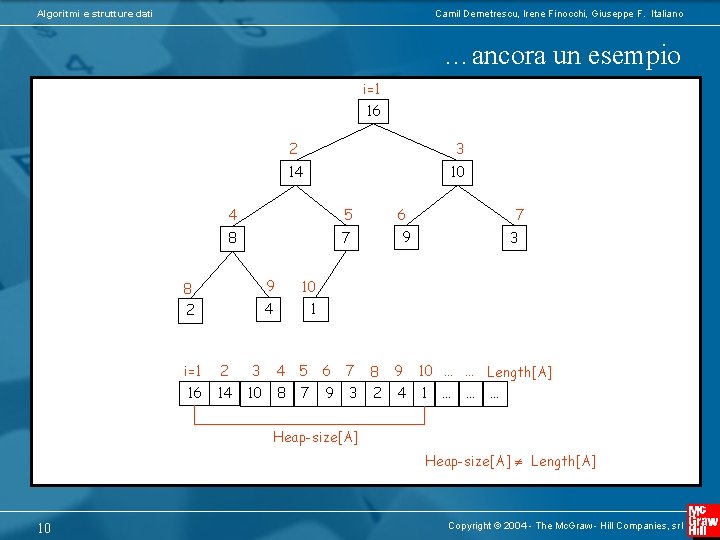 Algoritmi e strutture dati

Camil Demetrescu, Irene Finocchi, Giuseppe F. Italiano

…ancora un esempio

i=1
16
2
14
3
10
4
8
5
7
6
9
7
3
8
2
9
4
10
1

| i=1 | 2 | 3 | 4 | 5 | 6 | 7 | 8 | 9 | 10 | … | … | Length[A] |
|---|---|---|---|---|---|---|---|---|---|---|---|---|
| 16 | 14 | 10 | 8 | 7 | 9 | 3 | 2 | 4 | 1 | … | … | … |

Heap-size[A]

Heap-size[A] $\neq$ Length[A]

10

Copyright © 2004 - The McGraw - Hill Companies, srl

Mc Graw Hill